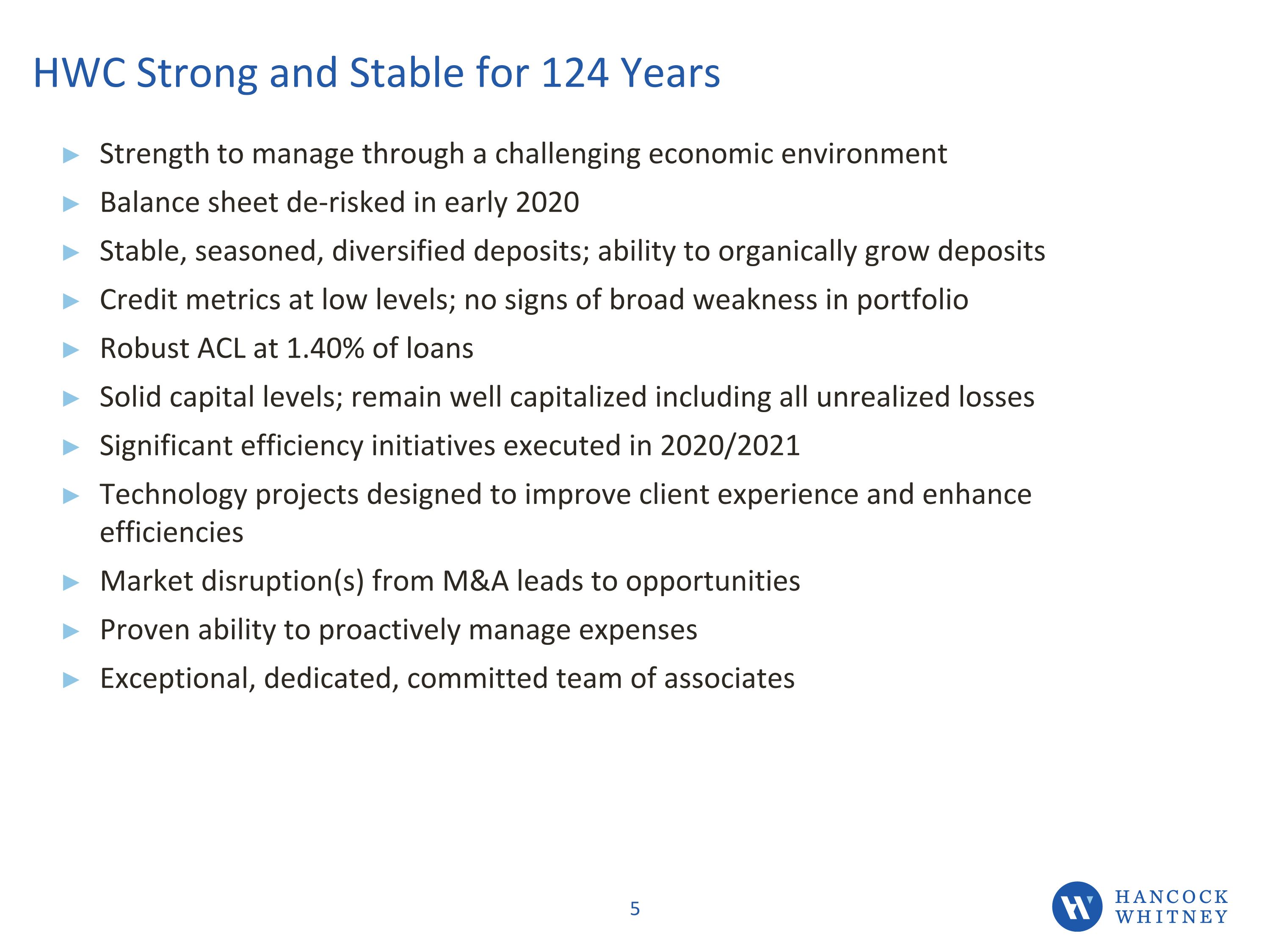 HWC Strong and Stable for 124 Years

► Strength to manage through a challenging economic environment

► Balance sheet de-risked in early 2020

► Stable, seasoned, diversified deposits; ability to organically grow deposits

► Credit metrics at low levels; no signs of broad weakness in portfolio

► Robust ACL at 1.40% of loans

► Solid capital levels; remain well capitalized including all unrealized losses

► Significant efficiency initiatives executed in 2020/2021

► Technology projects designed to improve client experience and enhance efficiencies

► Market disruption(s) from M&A leads to opportunities

► Proven ability to proactively manage expenses

► Exceptional, dedicated, committed team of associates

5

HANCOCK WHITNEY